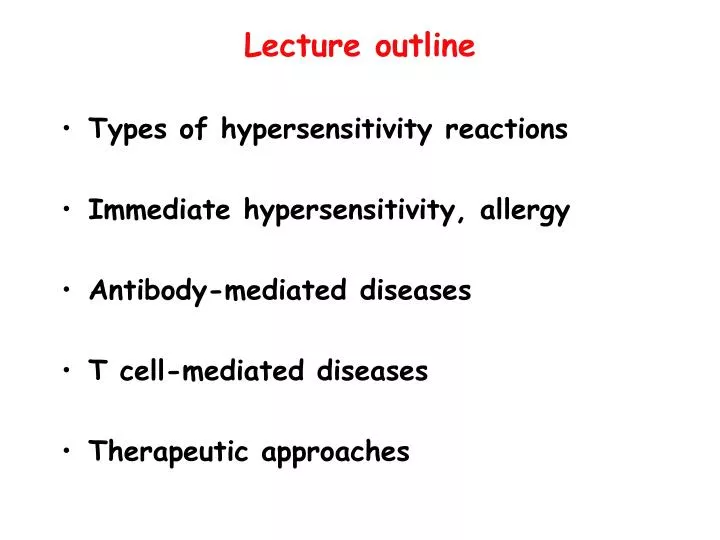 Lecture outline

• Types of hypersensitivity reactions

• Immediate hypersensitivity, allergy

• Antibody-mediated diseases

• T cell-mediated diseases

• Therapeutic approaches